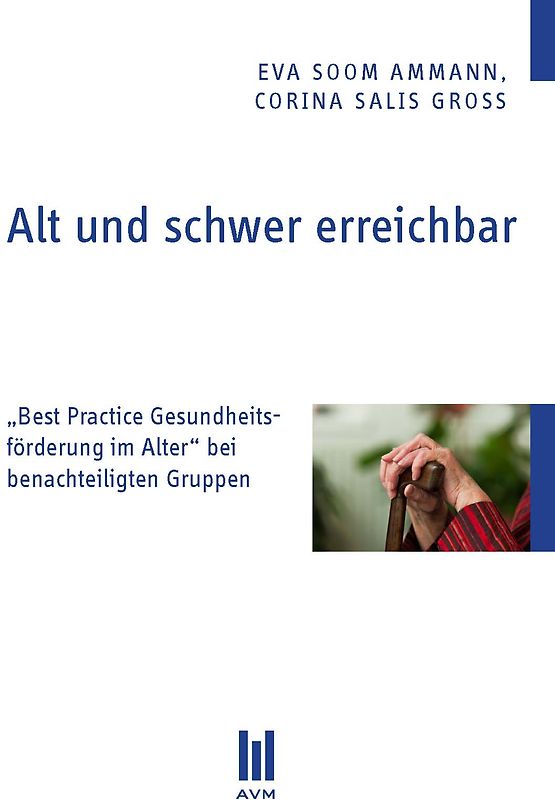 EVA SOOM AMMANN,
CORINA SALIS GROSS

Alt und schwer erreichbar

„Best Practice Gesundheitsförderung im Alter“ bei benachteiligten Gruppen

AVM